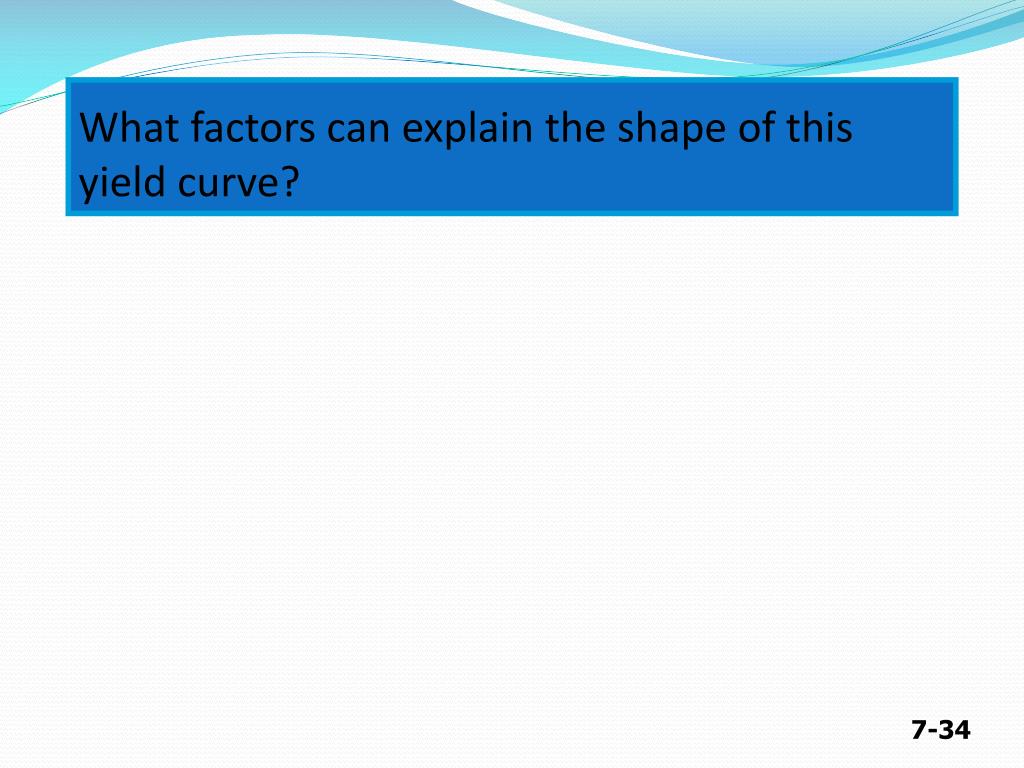 What factors can explain the shape of this yield curve?

7-34